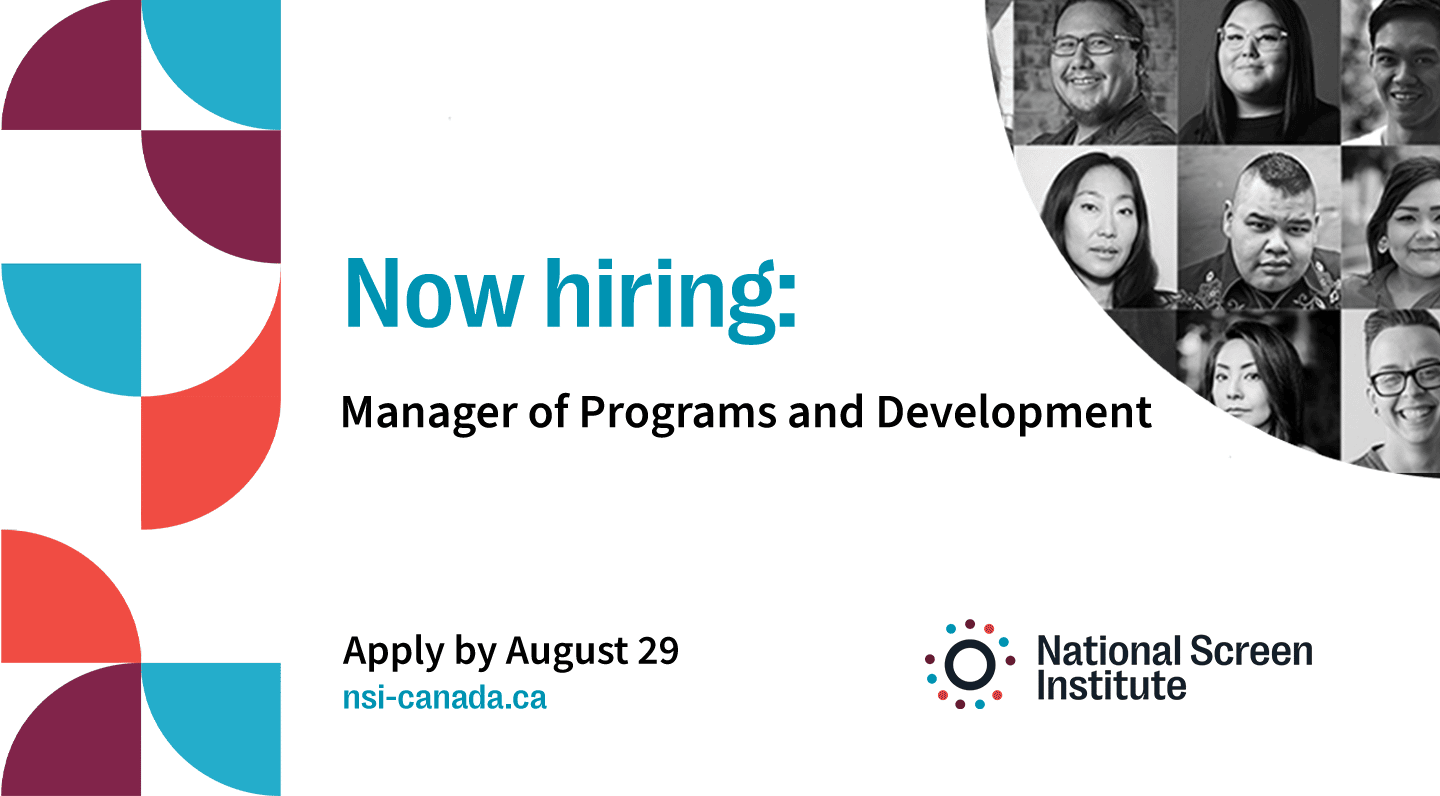 Now hiring:

Manager of Programs and Development

Apply by August 29
nsi-canada.ca

National Screen Institute